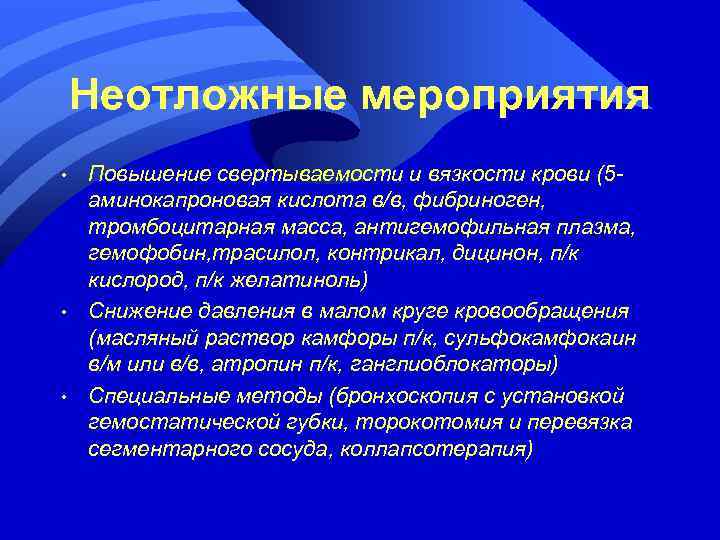 Неотложные мероприятия

• Повышение свертываемости и вязкости крови (5-аминокапроновая кислота в/в, фибриноген, тромбоцитарная масса, антигемофильная плазма, гемофобин,трасилол, контрикал, дицинон, п/к кислород, п/к желатиноль)
• Снижение давления в малом круге кровообращения (масляный раствор камфоры п/к, сульфокамфокаин в/м или в/в, атропин п/к, ганглиоблокаторы)
• Специальные методы (бронхоскопия с установкой гемостатической губки, торокотомия и перевязка сегментарного сосуда, коллапсотерапия)